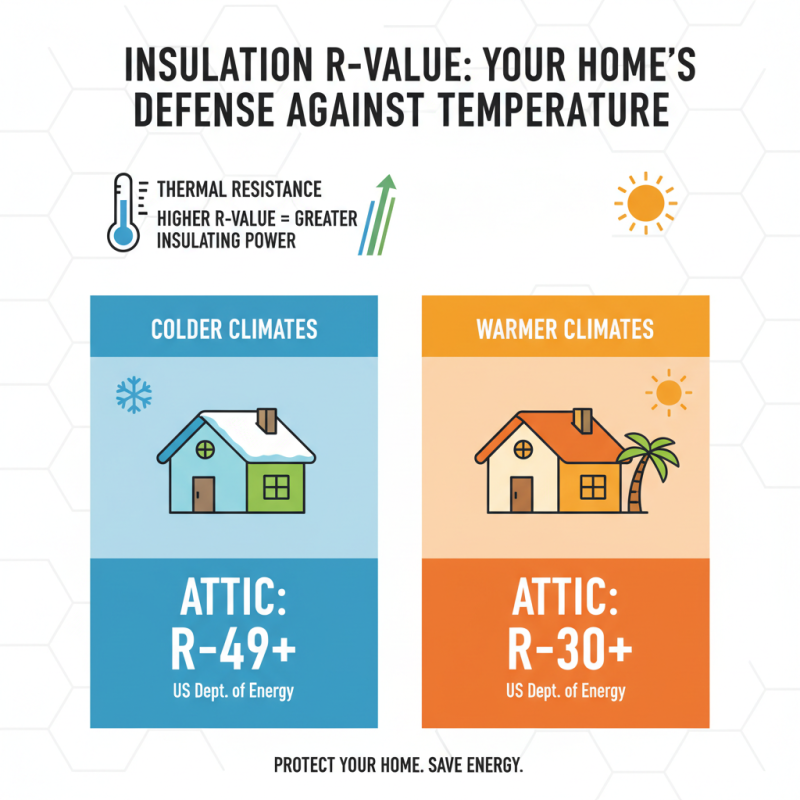 INSULATION R-VALUE: YOUR HOME'S DEFENSE AGAINST TEMPERATURE

THERMAL RESISTANCE
HIGHER R-VALUE = GREATER INSULATING POWER

COLDER CLIMATES

ATTIC: R-49+
US Dept. of Energy

WARMER CLIMATES

ATTIC: R-30+
US Dept. of Energy

PROTECT YOUR HOME. SAVE ENERGY.